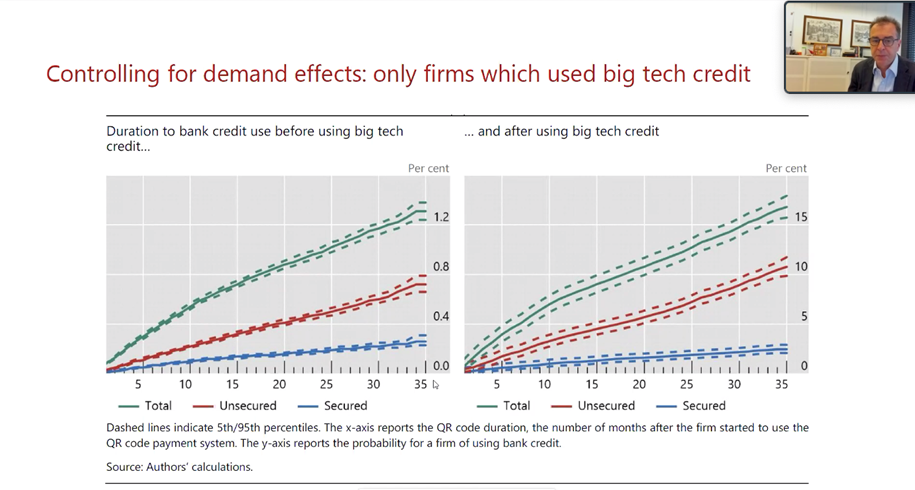 Controlling for demand effects: only firms which used big tech credit

Duration to bank credit use before using big tech credit...

Per cent

1.2

0.8

0.4

0.0

5 10 15 20 25 30 35

Total Unsecured Secured

... and after using big tech credit

Per cent

15

10

5

0

5 10 15 20 25 30 35

Total Unsecured Secured

Dashed lines indicate 5th/95th percentiles. The x-axis reports the QR code duration, the number of months after the firm started to use the QR code payment system. The y-axis reports the probability for a firm of using bank credit.

Source: Authors' calculations.